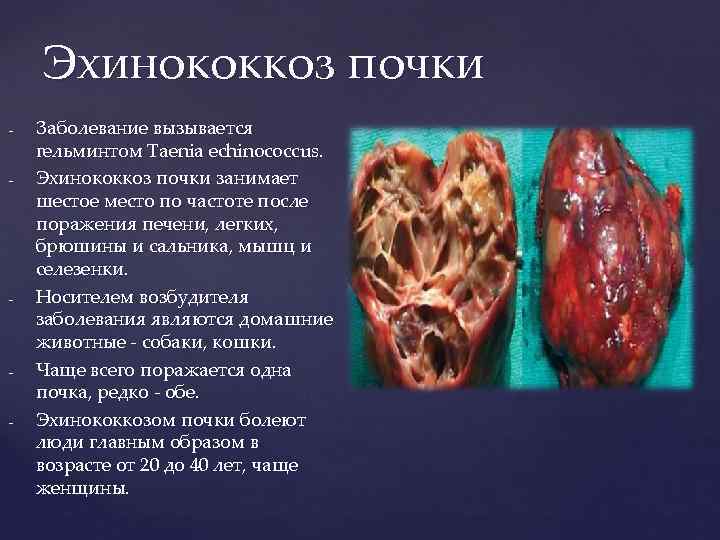 Эхинококкоз почки

- Заболевание вызывается гельминтом Taenia echinococcus.
- Эхинококкоз почки занимает шестое место по частоте после поражения печени, легких, брюшины и сальника, мышц и селезенки.
- Носителем возбудителя заболевания являются домашние животные - собаки, кошки.
- Чаще всего поражается одна почка, редко - обе.
- Эхинококкозом почки болеют люди главным образом в возрасте от 20 до 40 лет, чаще женщины.